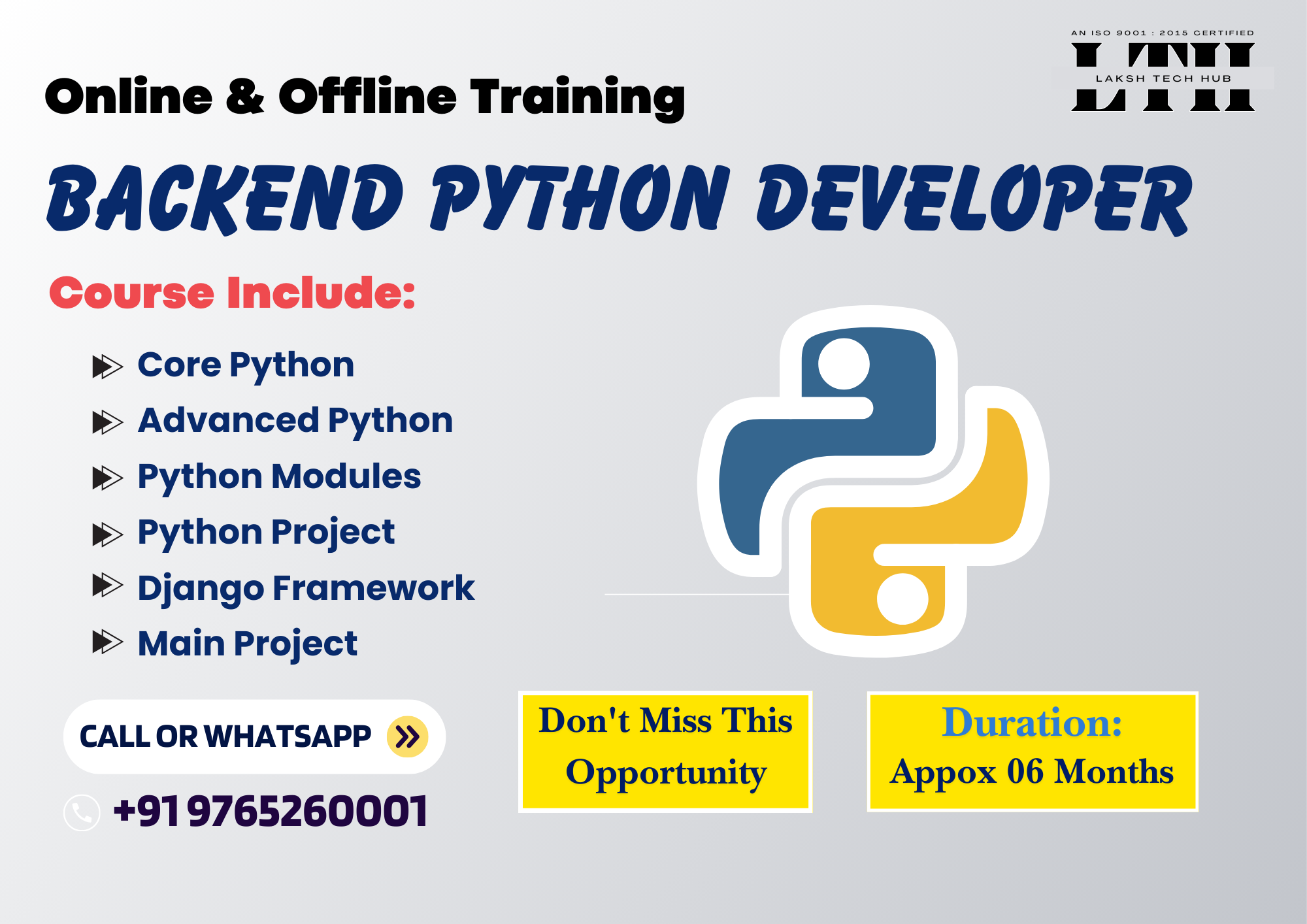 AN ISO 9001 : 2015 CERTIFIED
LTH
LAKSH TECH HUB

Online & Offline Training

BACKEND PYTHON DEVELOPER

Course Include:

Core Python
Advanced Python
Python Modules
Python Project
Django Framework
Main Project

CALL OR WHATSAPP

+91 9765260001

Don't Miss This Opportunity

Duration:
Appox 06 Months